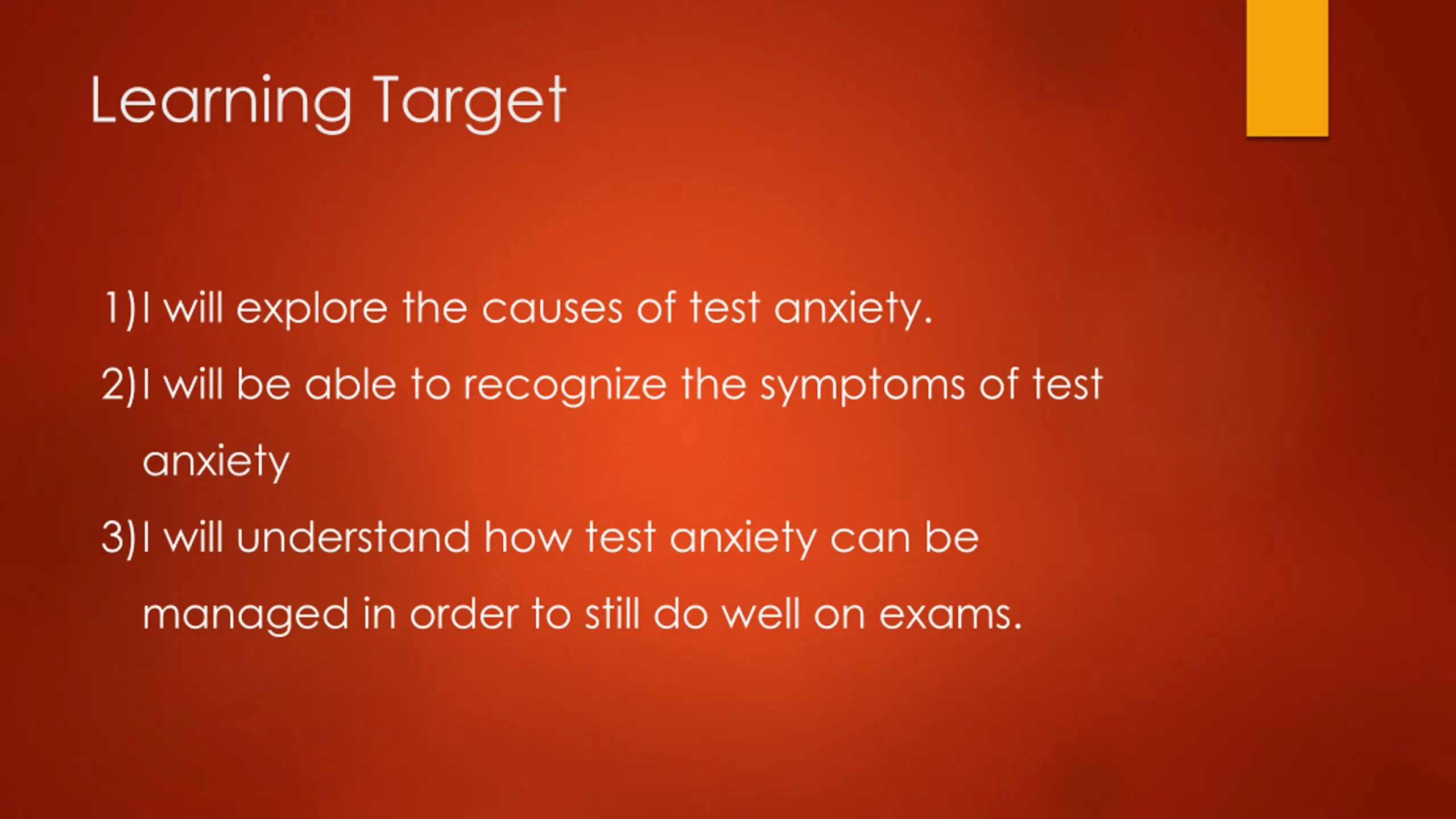 Learning Target

1)I will explore the causes of test anxiety.

2)I will be able to recognize the symptoms of test anxiety

3)I will understand how test anxiety can be managed in order to still do well on exams.